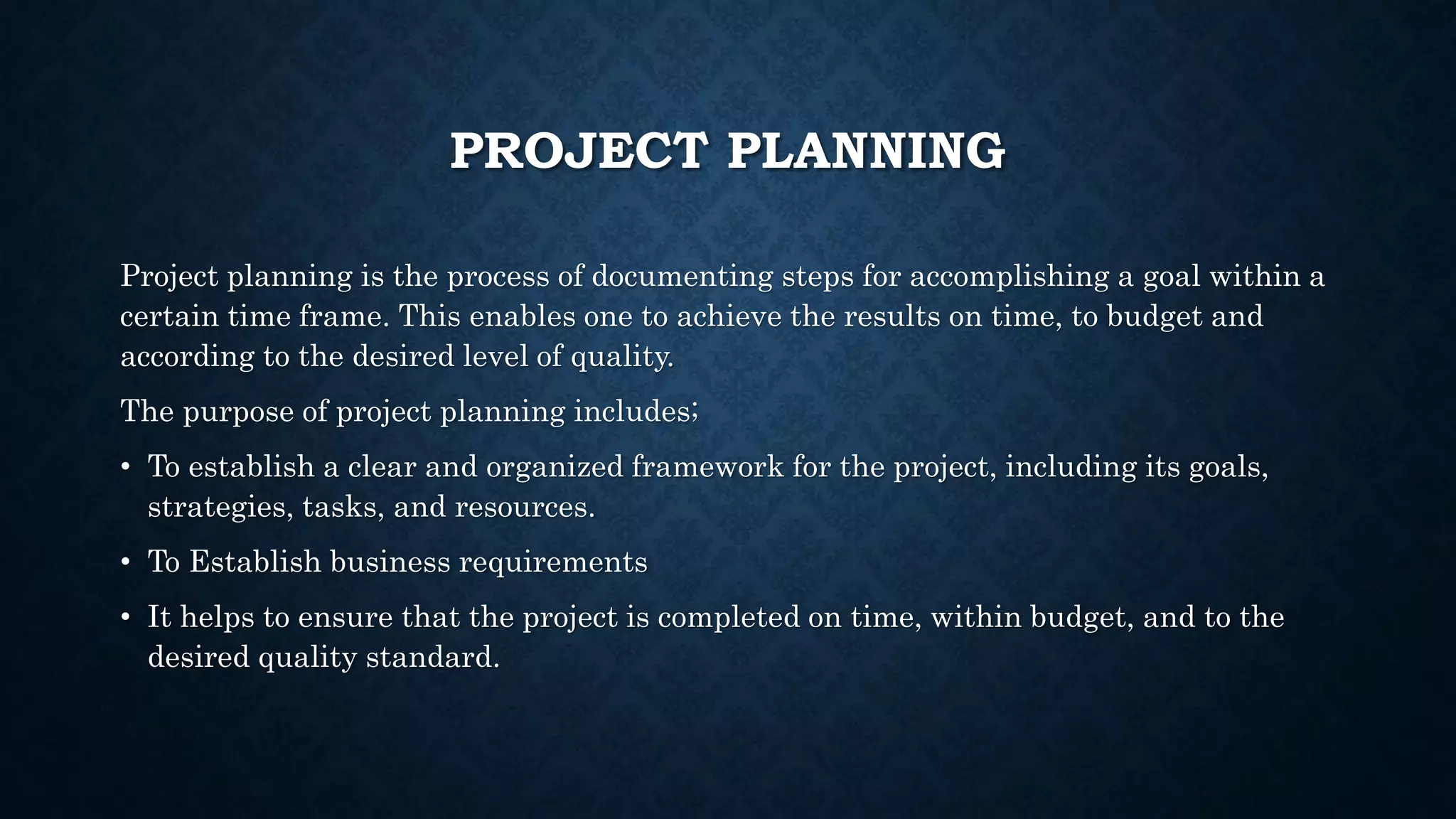 PROJECT PLANNING

Project planning is the process of documenting steps for accomplishing a goal within a certain time frame. This enables one to achieve the results on time, to budget and according to the desired level of quality.

The purpose of project planning includes;

• To establish a clear and organized framework for the project, including its goals, strategies, tasks, and resources.

• To Establish business requirements

• It helps to ensure that the project is completed on time, within budget, and to the desired quality standard.